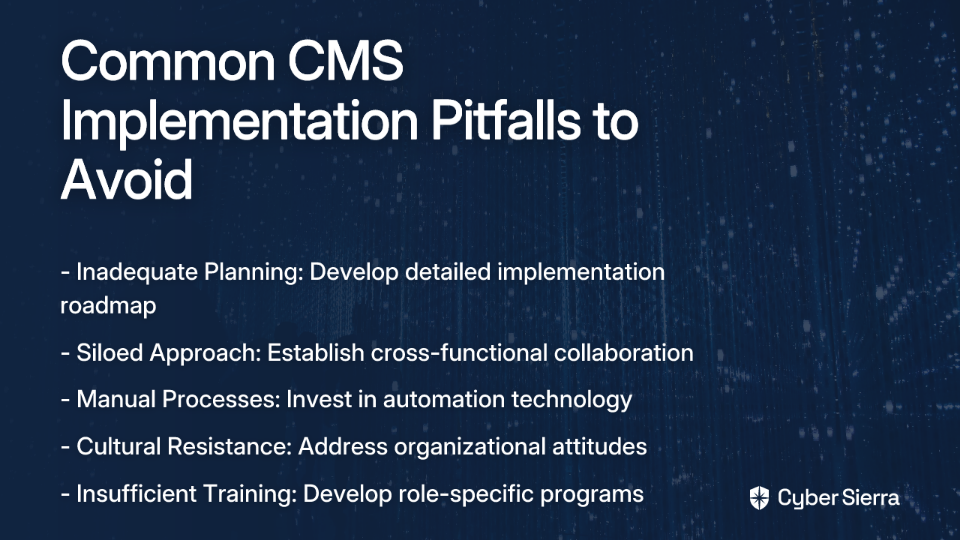 Common CMS Implementation Pitfalls to Avoid

- Inadequate Planning: Develop detailed implementation roadmap

- Siloed Approach: Establish cross-functional collaboration

- Manual Processes: Invest in automation technology

- Cultural Resistance: Address organizational attitudes

- Insufficient Training: Develop role-specific programs

Cyber Sierra